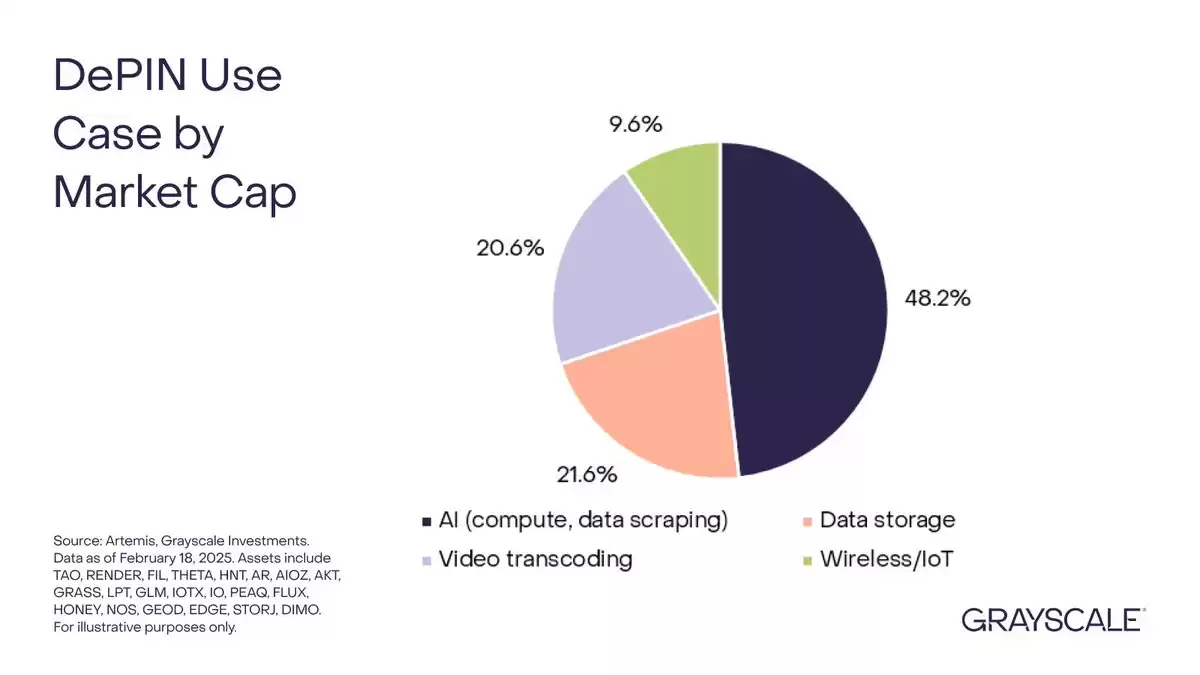 DePIN Use Case by Market Cap

9.6%

20.6%

48.2%

21.6%

AI (compute, data scraping)
Data storage
Video transcoding
Wireless/IoT

Source: Artemis, Grayscale Investments. Data as of February 18, 2025. Assets include TAO, RENDER, FIL, THETA, HNT, AR, AIOZ, AKT, GRASS, LPT, GLM, IOTX, IO, PEAQ, FLUX, HONEY, NOS, GEOD, EDGE, STORJ, DIMO. For illustrative purposes only.

GRAYSCALE